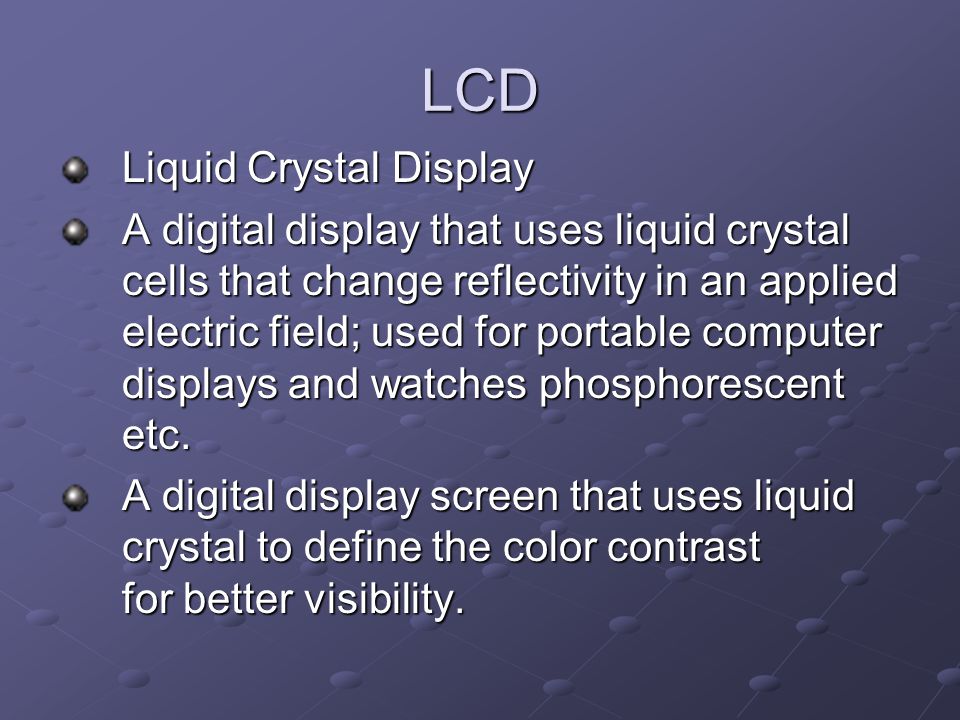 LCD

Liquid Crystal Display

A digital display that uses liquid crystal cells that change reflectivity in an applied electric field; used for portable computer displays and watches phosphorescent etc.

A digital display screen that uses liquid crystal to define the color contrast for better visibility.